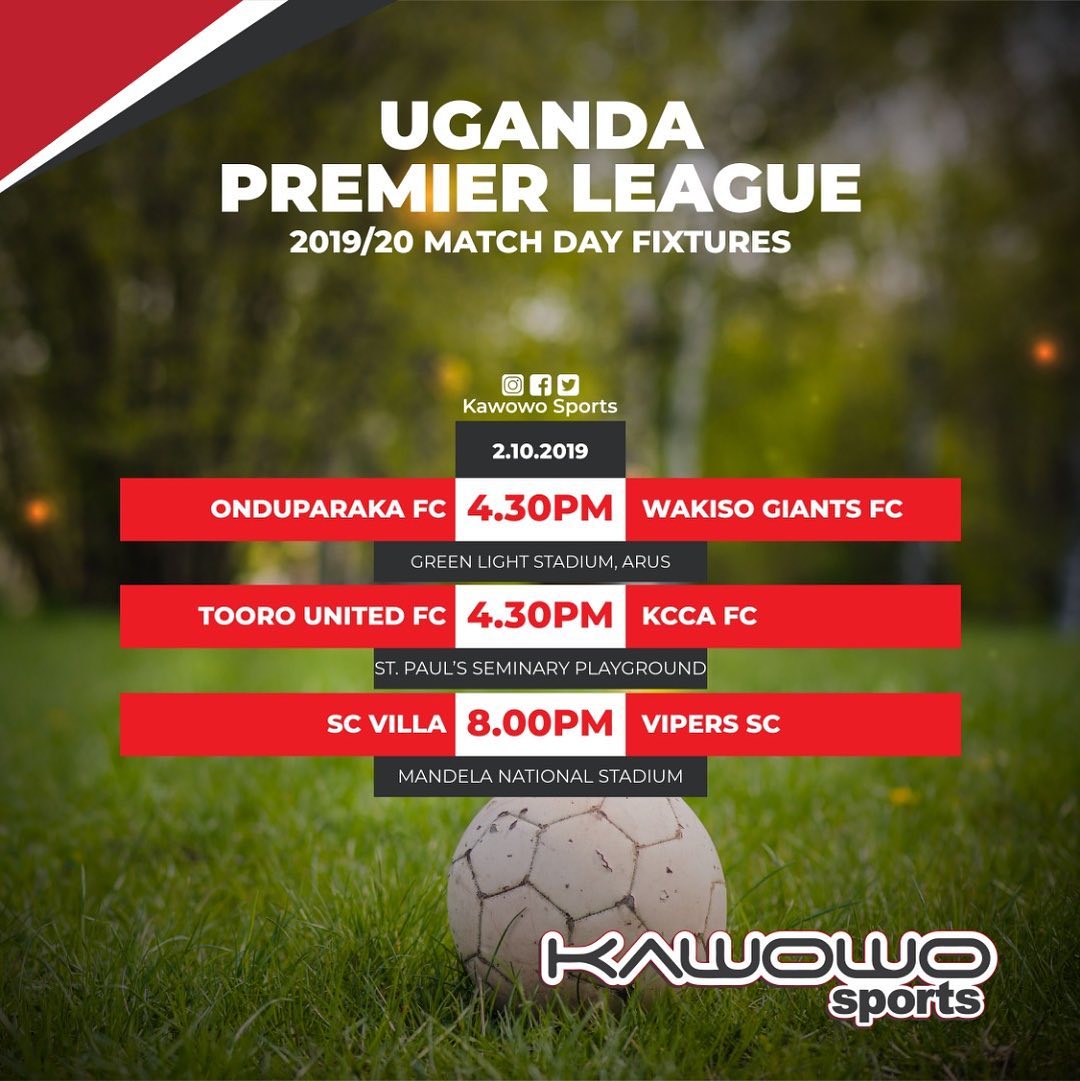 UGANDA
PREMIER LEAGUE
2019/20 MATCH DAY FIXTURES

Kawowo Sports

2.10.2019

ONDUPARAKA FC 4.30PM WAKISO GIANTS FC
GREEN LIGHT STADIUM, ARUS

TOORO UNITED FC 4.30PM KCCA FC
ST. PAUL'S SEMINARY PLAYGROUND

SC VILLA 8.00PM VIPERS SC
MANDELA NATIONAL STADIUM

KAWOWO
sports